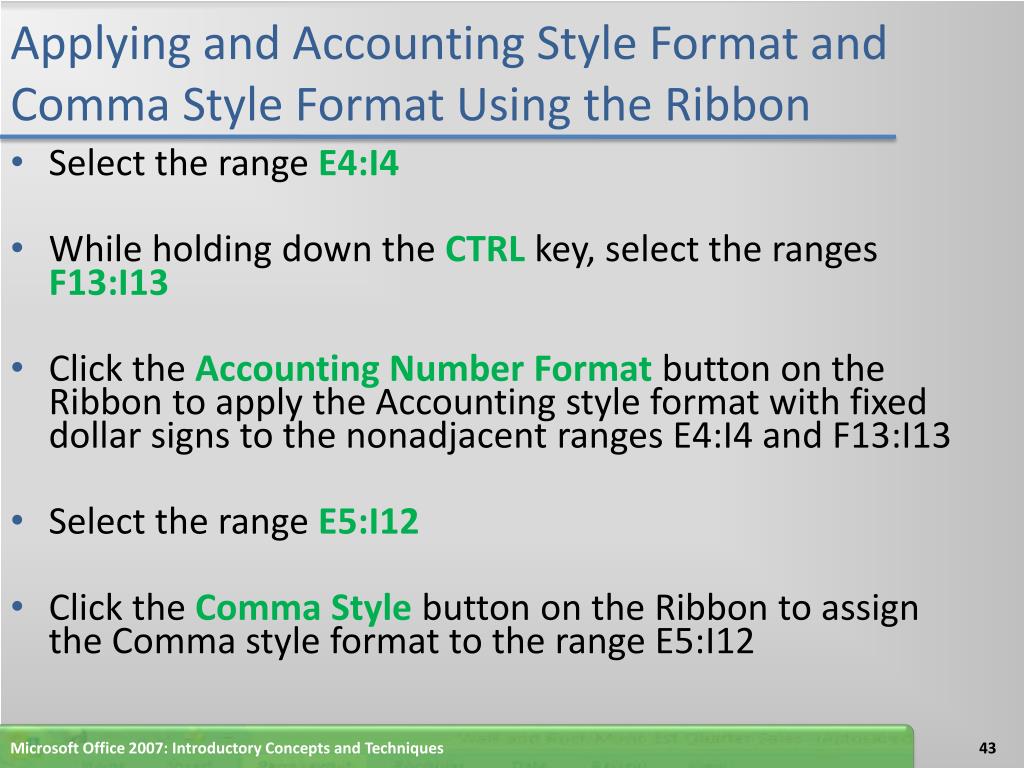 Applying and Accounting Style Format and Comma Style Format Using the Ribbon

• Select the range E4:I4

• While holding down the CTRL key, select the ranges F13:I13

• Click the Accounting Number Format button on the Ribbon to apply the Accounting style format with fixed dollar signs to the nonadjacent ranges E4:I4 and F13:I13

• Select the range E5:I12

• Click the Comma Style button on the Ribbon to assign the Comma style format to the range E5:I12

Microsoft Office 2007: Introductory Concepts and Techniques

43